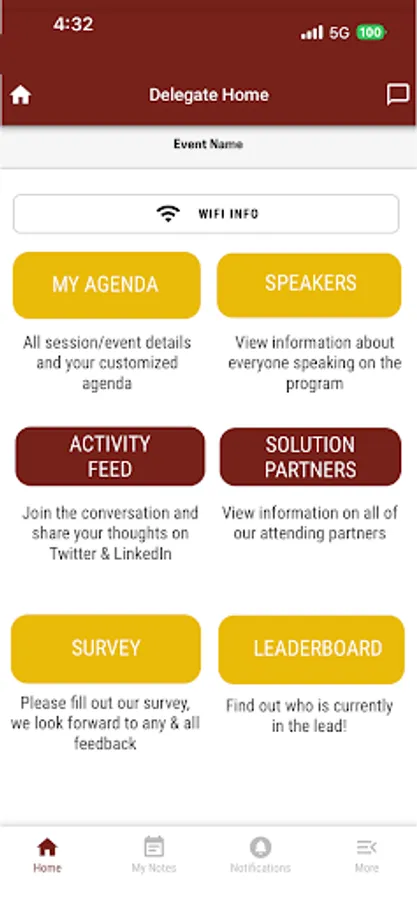 4:32

5G 100

Delegate Home

Event Name

WIFI INFO

MY AGENDA

All session/event details and your customized agenda

SPEAKERS

View information about everyone speaking on the program

ACTIVITY FEED

Join the conversation and share your thoughts on Twitter & LinkedIn

SOLUTION PARTNERS

View information on all of our attending partners

SURVEY

Please fill out our survey, we look forward to any & all feedback

LEADERBOARD

Find out who is currently in the lead!

Home

My Notes

Notifications

More